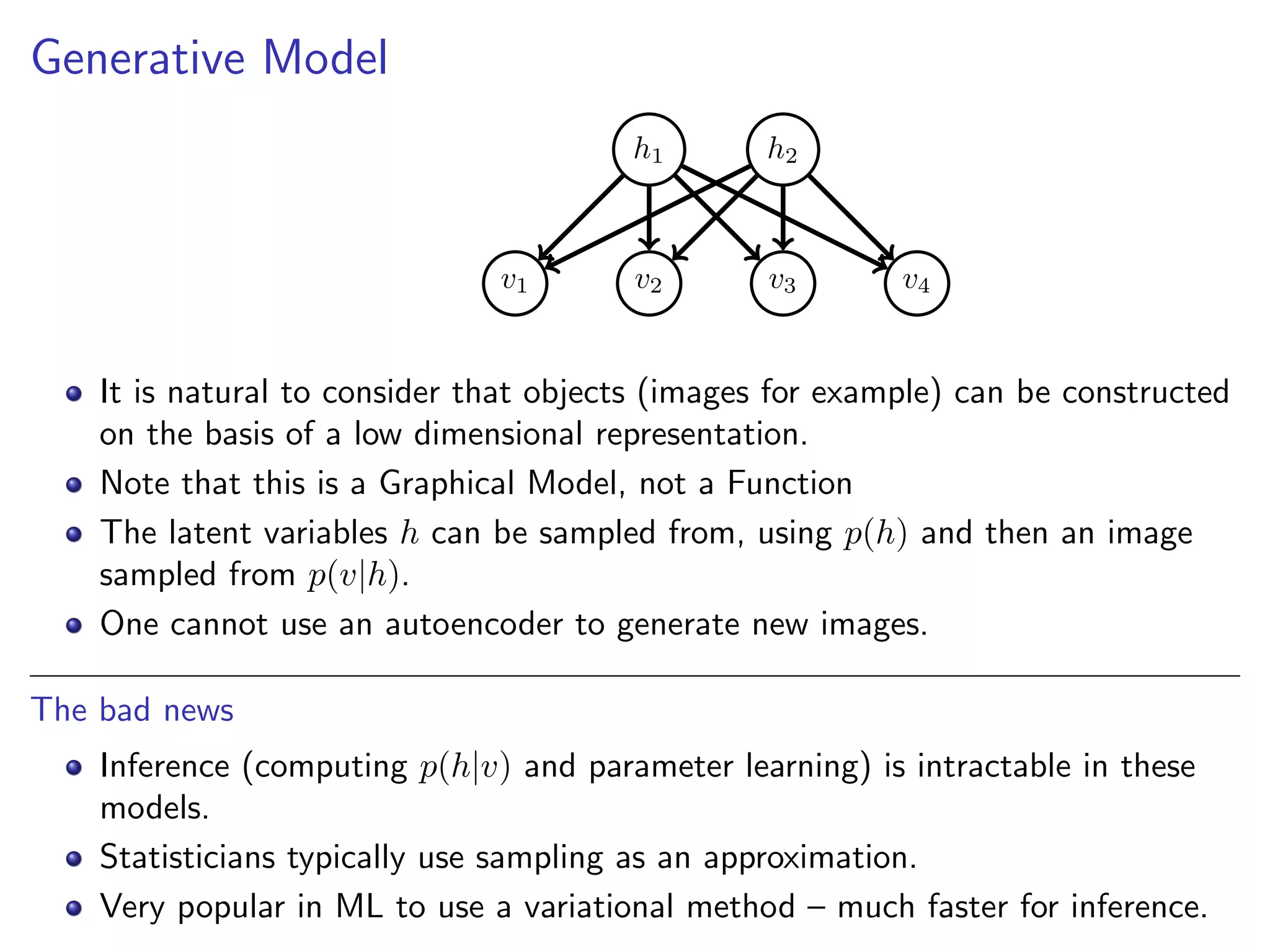 Generative Model

$h_1$ $h_2$

$v_1$ $v_2$ $v_3$ $v_4$

- It is natural to consider that objects (images for example) can be constructed on the basis of a low dimensional representation.
- Note that this is a Graphical Model, not a Function
- The latent variables $h$ can be sampled from, using $p(h)$ and then an image sampled from $p(v|h)$.
- One cannot use an autoencoder to generate new images.

The bad news

- Inference (computing $p(h|v)$ and parameter learning) is intractable in these models.
- Statisticians typically use sampling as an approximation.
- Very popular in ML to use a variational method – much faster for inference.